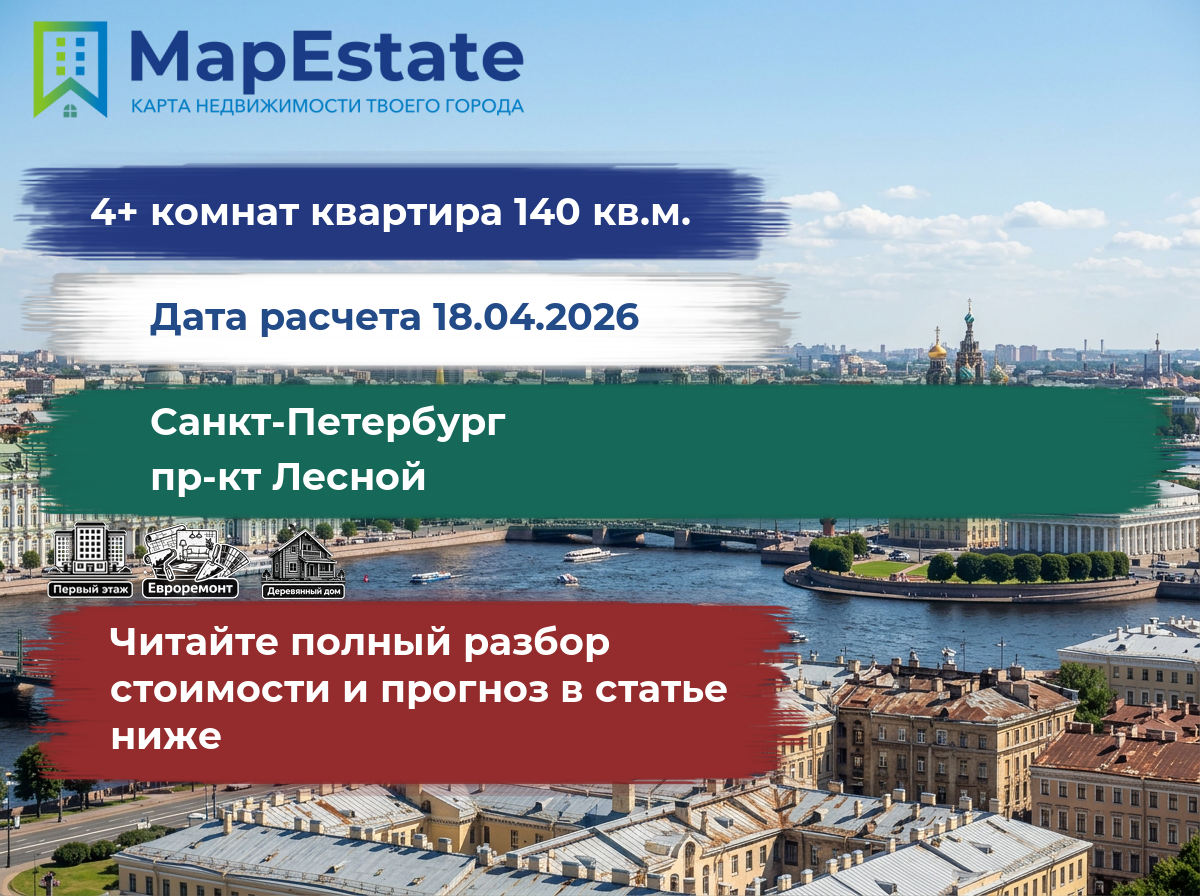 MapEstate
КАРТА НЕДВИЖИМОСТИ ТВОЕГО ГОРОДА

4+ комнат квартира 140 кв.м.

Дата расчета 18.04.2026

Санкт-Петербург
пр-кт Лесной

Первый этаж
Евроремонт
Деревянный дом

Читайте полный разбор стоимости и прогноз в статье ниже